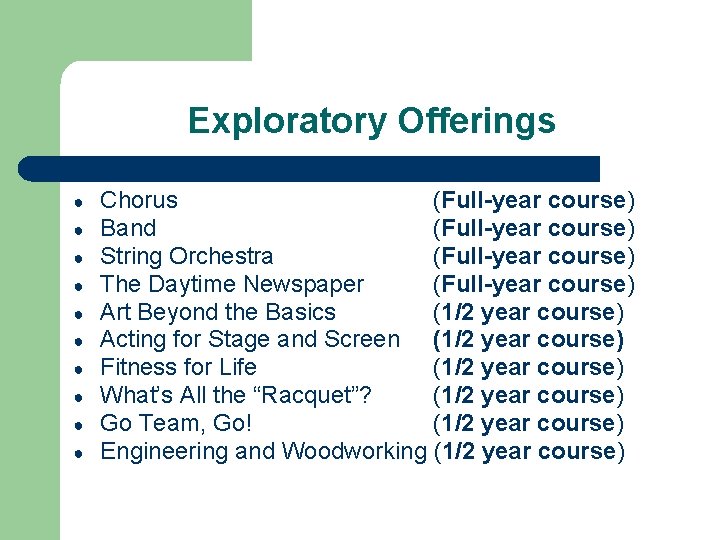 Exploratory Offerings

- Chorus (Full-year course)
- Band (Full-year course)
- String Orchestra (Full-year course)
- The Daytime Newspaper (Full-year course)
- Art Beyond the Basics (1/2 year course)
- Acting for Stage and Screen (1/2 year course)
- Fitness for Life (1/2 year course)
- What's All the "Racquet"? (1/2 year course)
- Go Team, Go! (1/2 year course)
- Engineering and Woodworking (1/2 year course)